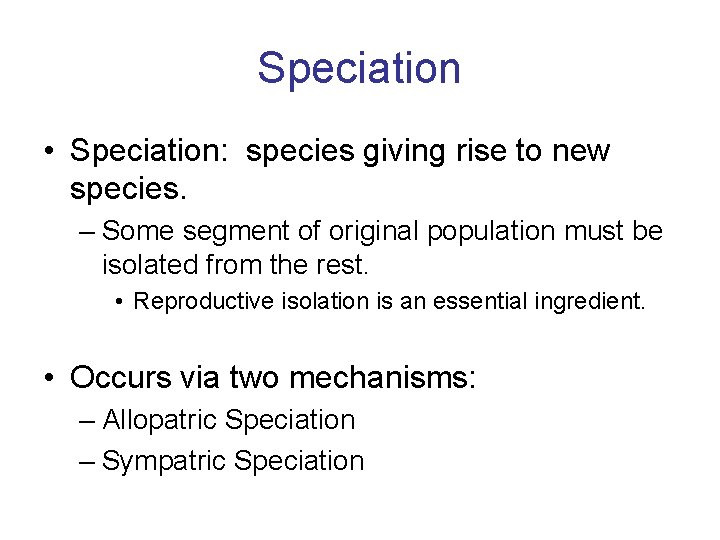 Speciation

• Speciation: species giving rise to new species.
– Some segment of original population must be isolated from the rest.
• Reproductive isolation is an essential ingredient.

• Occurs via two mechanisms:
– Allopatric Speciation
– Sympatric Speciation